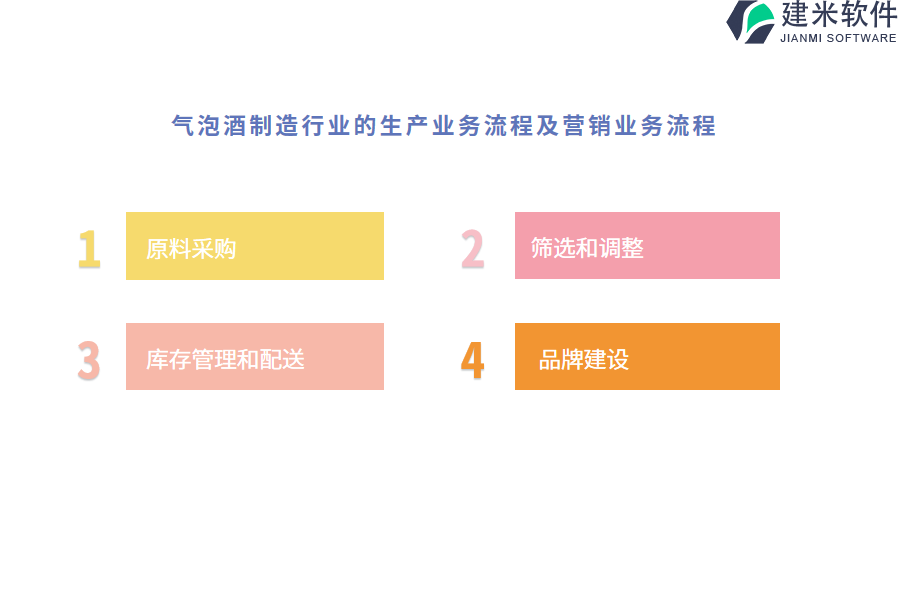 建米软件
JIANMI SOFTWARE

气泡酒制造行业的生产业务流程及营销业务流程

1 原料采购

2 筛选和调整

3 库存管理和配送

4 品牌建设